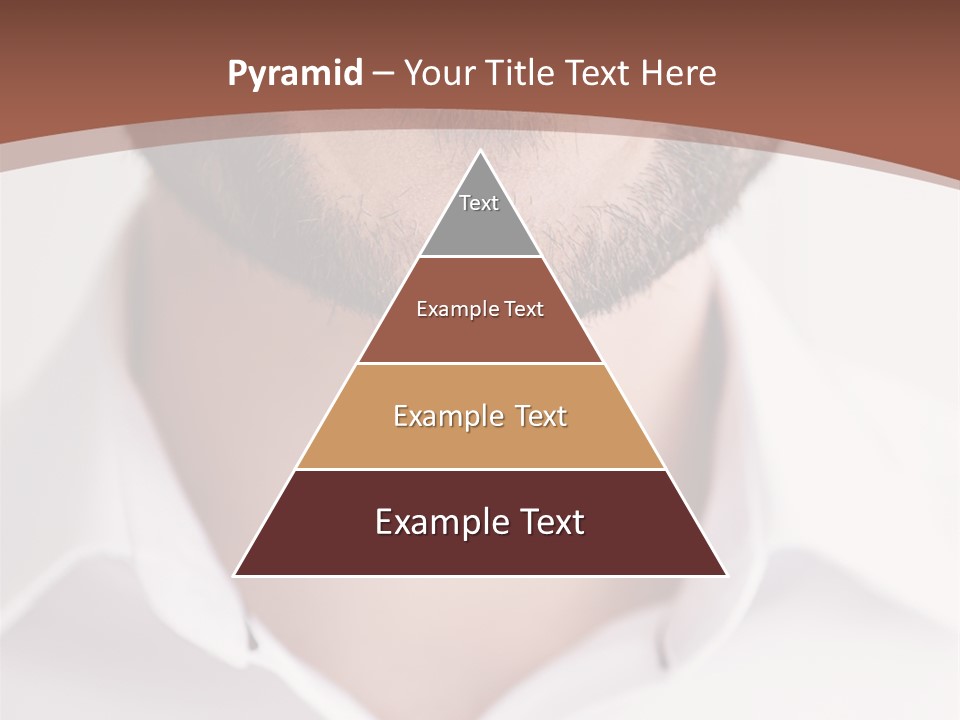 Pyramid – Your Title Text Here

Text

Example Text

Example Text

Example Text